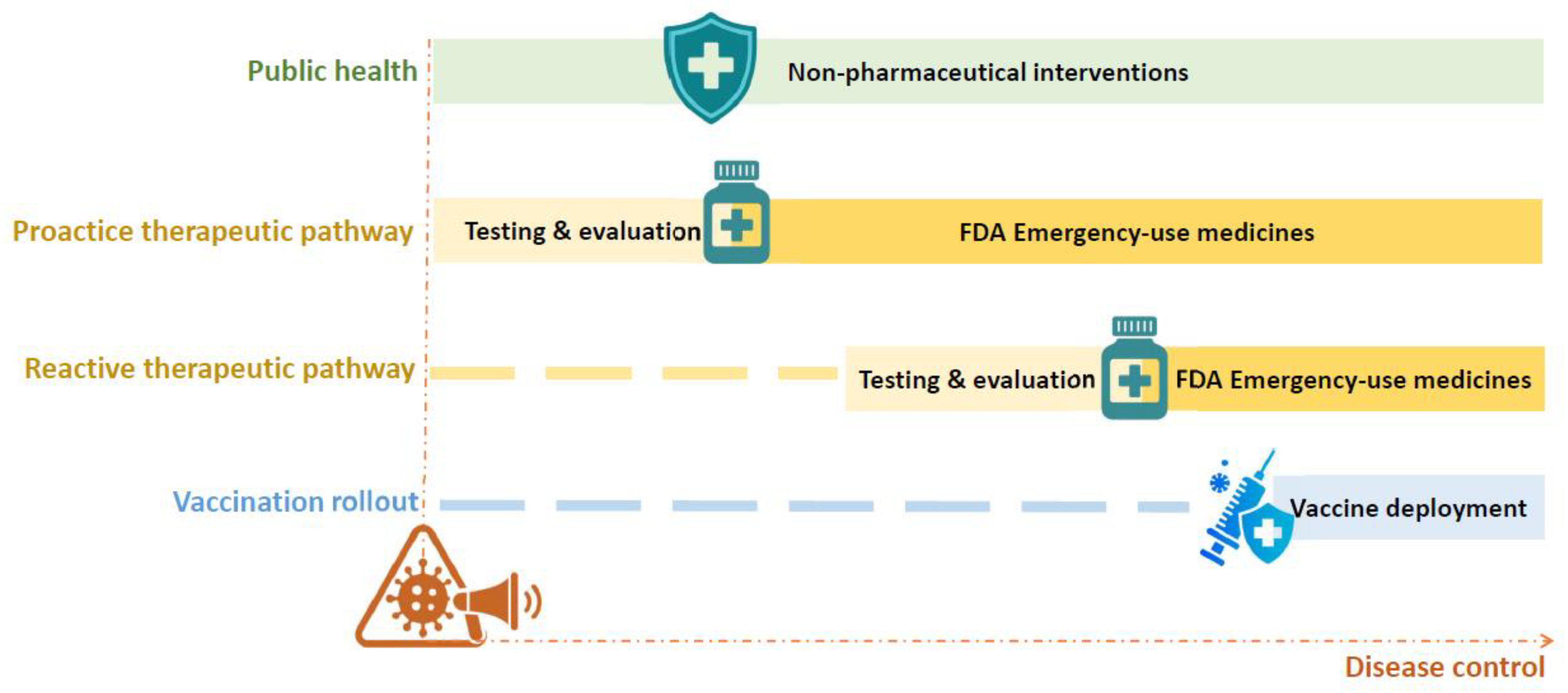 Public health

Non-pharmaceutical interventions

Proactice therapeutic pathway

Testing & evaluation

FDA Emergency-use medicines

Reactive therapeutic pathway

Testing & evaluation

FDA Emergency-use medicines

Vaccination rollout

Vaccine deployment

Disease control